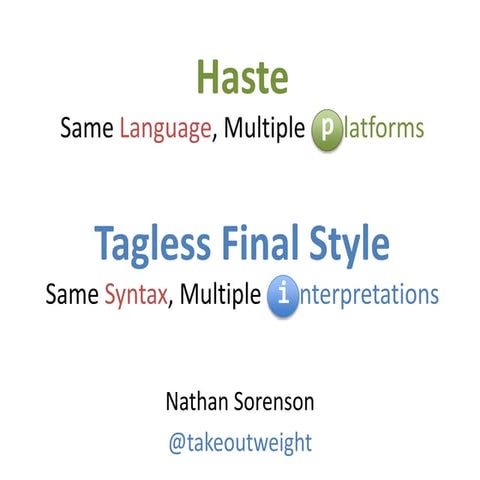 Haste

Same Language, Multiple platforms

Tagless Final Style

Same Syntax, Multiple interpretations

Nathan Sorenson

@takeoutweight